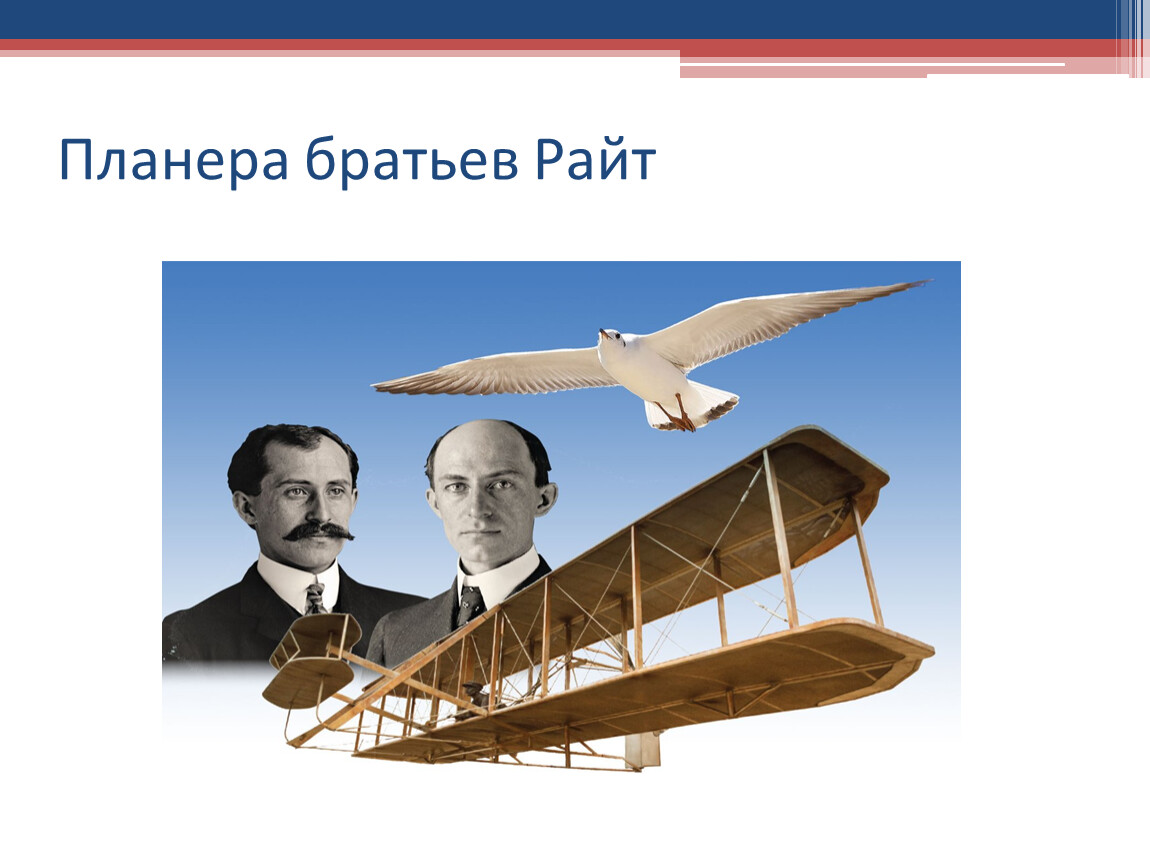 Планера братьев Райт